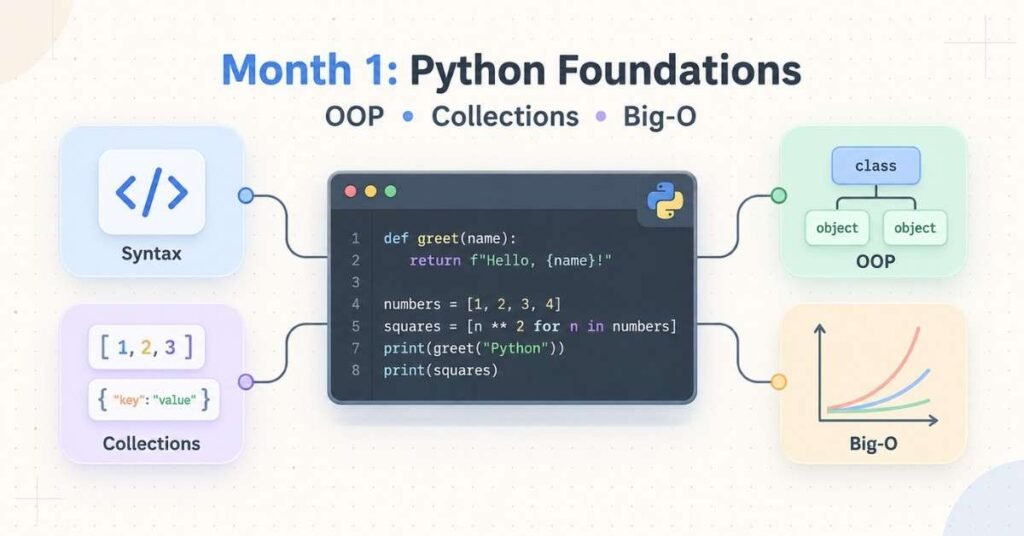 Month 1: Python Foundations

OOP • Collections • Big-O

</>

Syntax

[ 1, 2, 3 ]

{ "key": "value" }

Collections

1 def greet(name):
2     return f"Hello, {name}!"
3
4 numbers = [1, 2, 3, 4]
5 squares = [n ** 2 for n in numbers]
7 print(greet("Python"))
8 print(squares)

class

object

object

OOP

Big-O